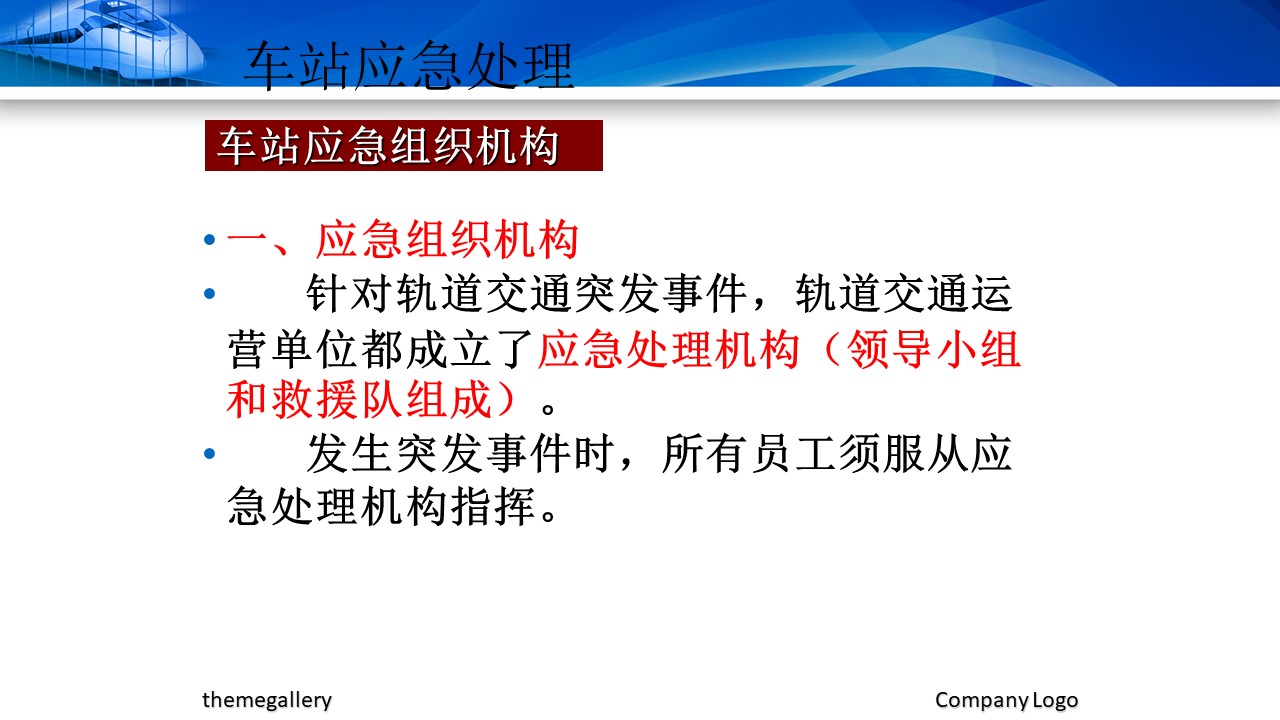 车站应急处理

车站应急组织机构

• 一、应急组织机构
• 针对轨道交通突发事件，轨道交通运营单位都成立了应急处理机构（领导小组和救援队组成）。
• 发生突发事件时，所有员工须服从应急处理机构指挥。

themegallery

Company Logo